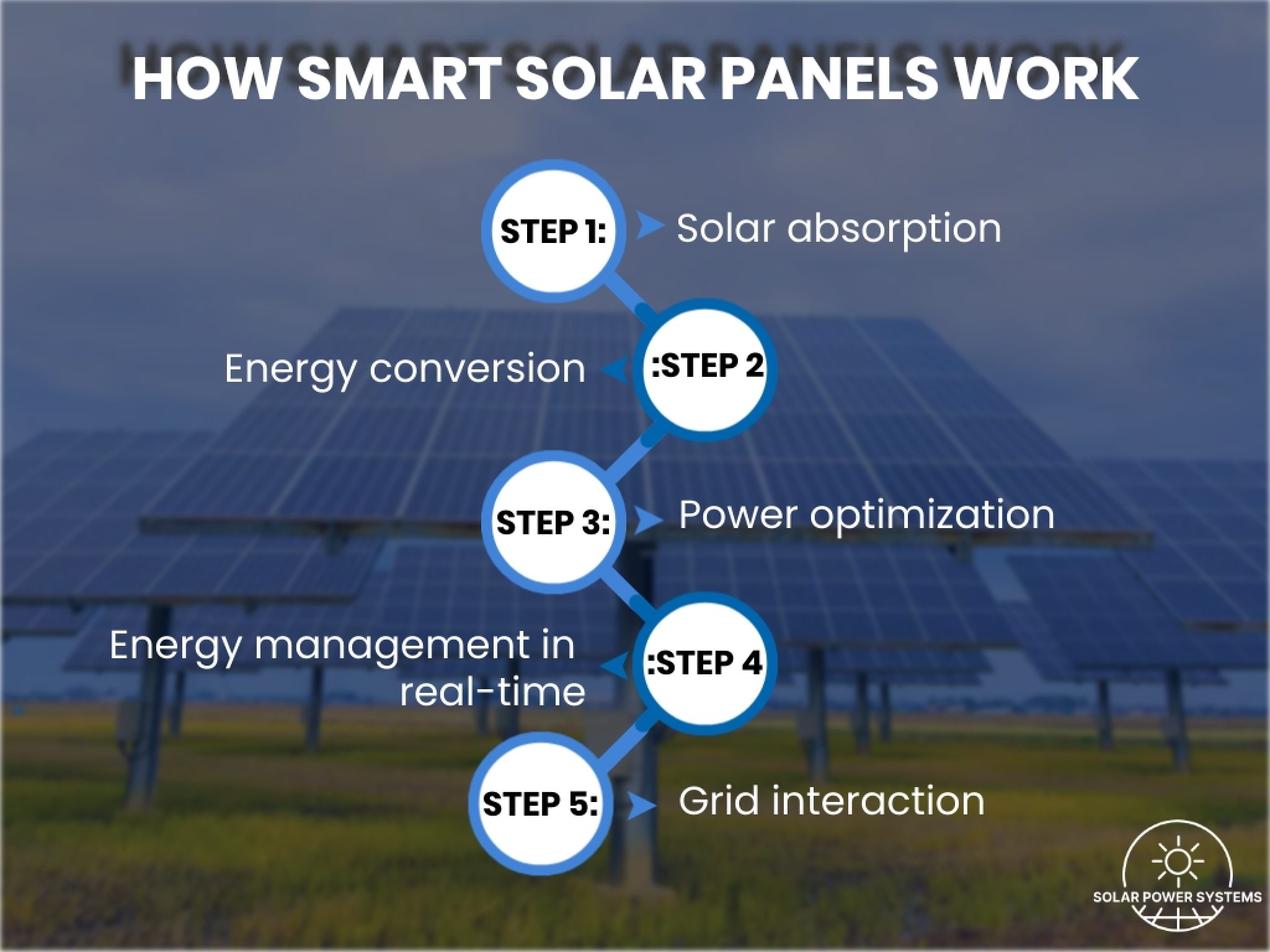 HOW SMART SOLAR PANELS WORK

STEP 1: Solar absorption

Energy conversion :STEP 2

STEP 3: Power optimization

Energy management in real-time :STEP 4

STEP 5: Grid interaction

SOLAR POWER SYSTEMS